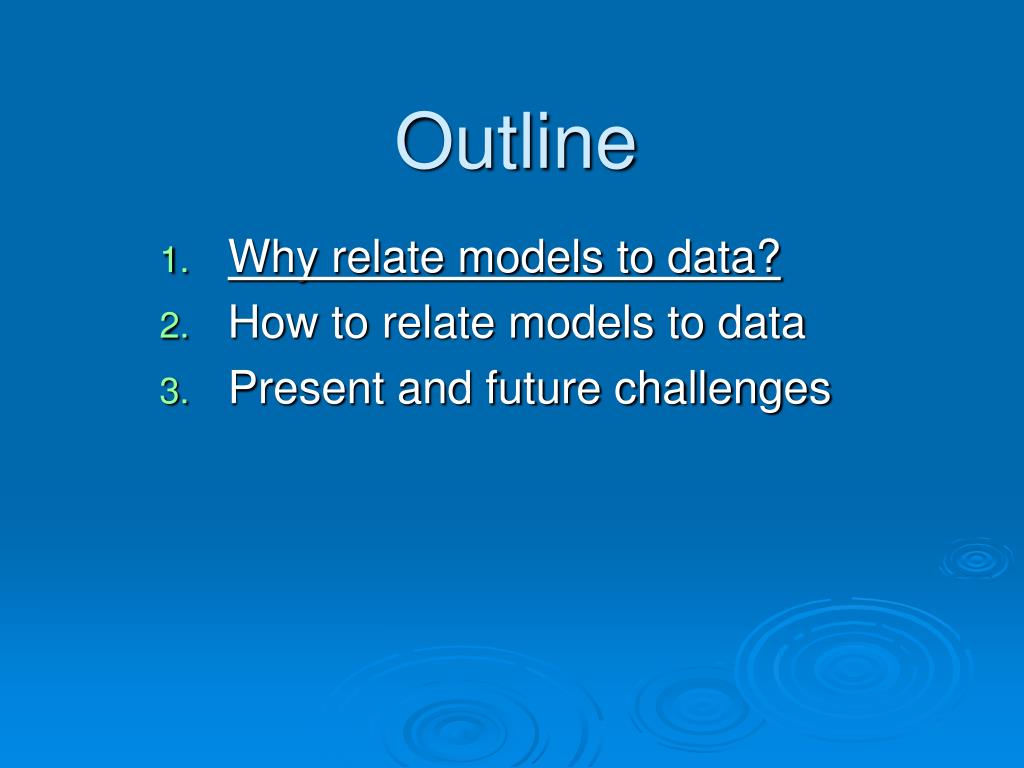 Outline

1. Why relate models to data?
2. How to relate models to data
3. Present and future challenges